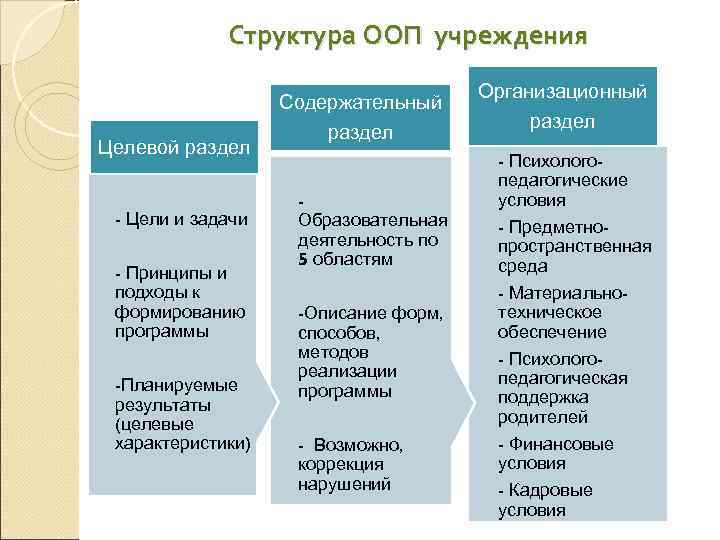 Структура ООП учреждения

Целевой раздел

- Цели и задачи

- Принципы и подходы к формированию программы

-Планируемые результаты (целевые характеристики)

Содержательный раздел

- Образовательная деятельность по 5 областям

-Описание форм, способов, методов реализации программы

- Возможно, коррекция нарушений

Организационный раздел

- Психолого-педагогические условия

- Предметно-пространственная среда

- Материально-техническое обеспечение

- Психолого-педагогическая поддержка родителей

- Финансовые условия

- Кадровые условия